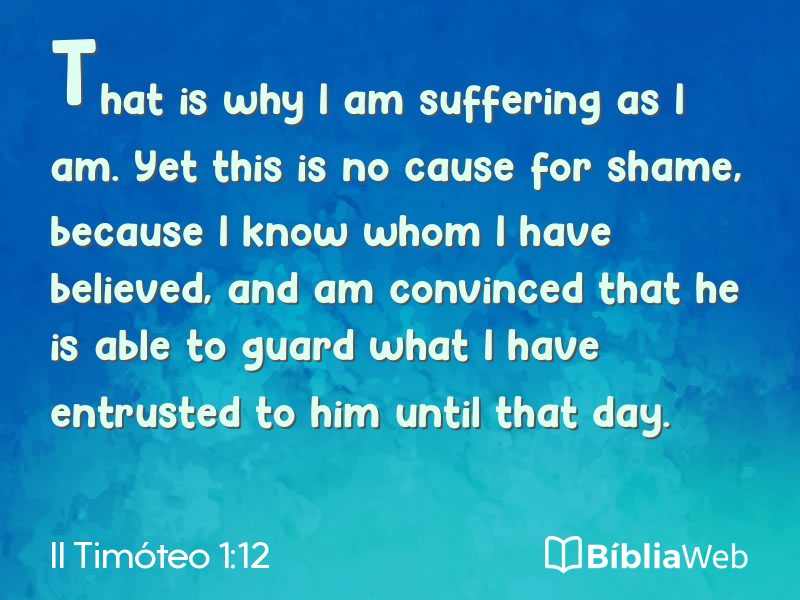 That is why I am suffering as I am. Yet this is no cause for shame, because I know whom I have believed, and am convinced that he is able to guard what I have entrusted to him until that day.

II Timóteo 1:12

BíbliaWeb